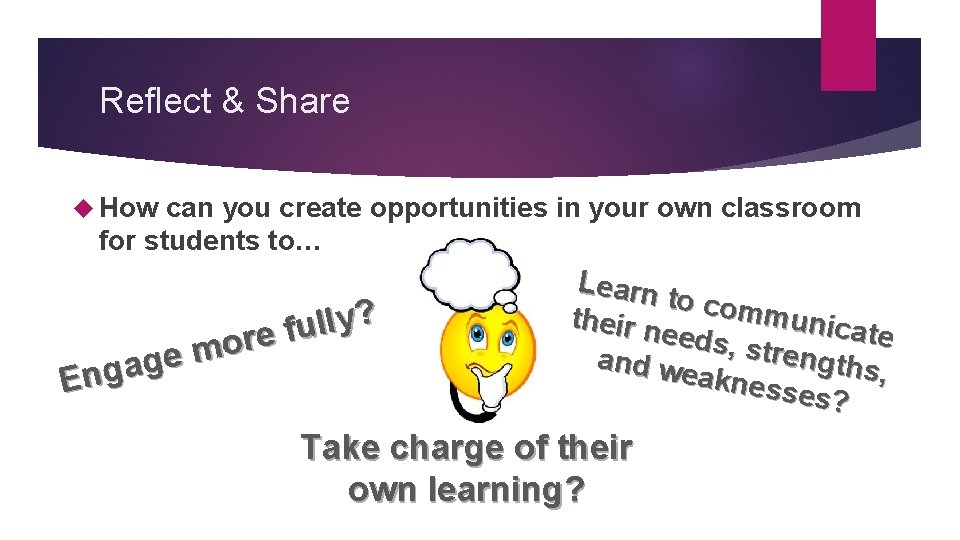 Reflect & Share

How can you create opportunities in your own classroom for students to…

Engage more fully?

Learn to communicate their needs, strengths, and weaknesses?

Take charge of their own learning?